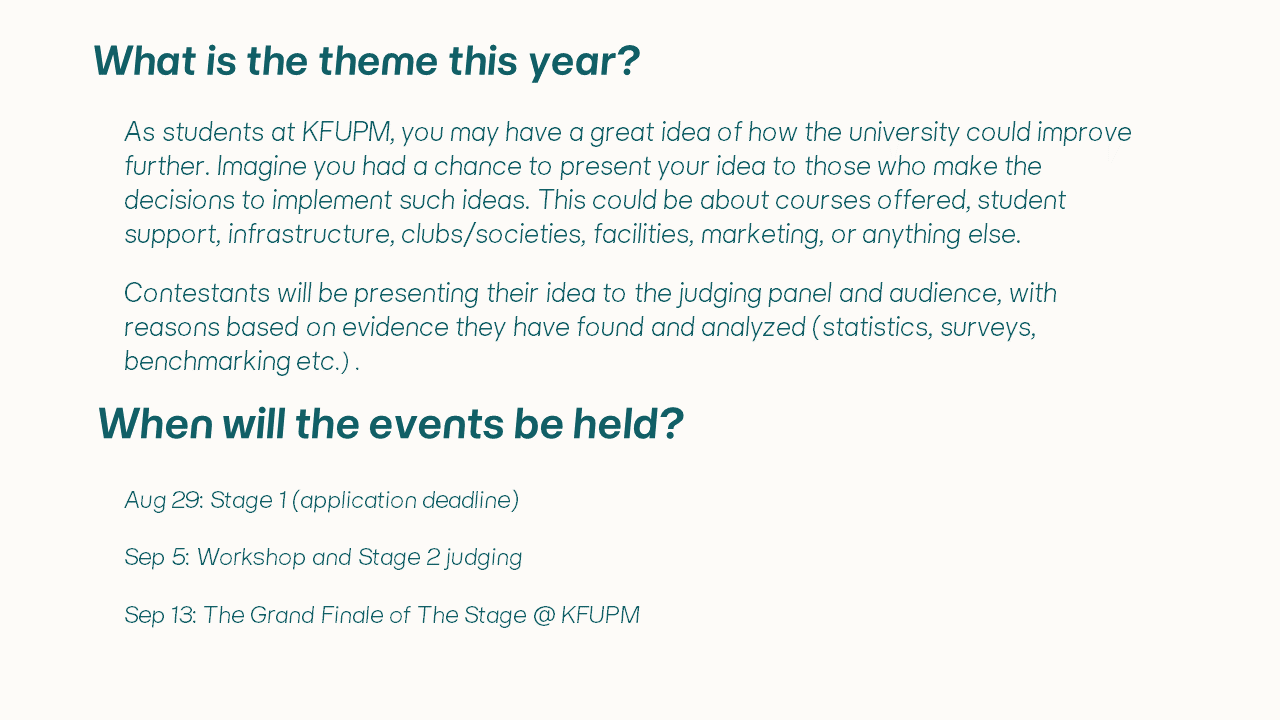 What is the theme this year?

As students at KFUPM, you may have a great idea of how the university could improve further. Imagine you had a chance to present your idea to those who make the decisions to implement such ideas. This could be about courses offered, student support, infrastructure, clubs/societies, facilities, marketing, or anything else.

Contestants will be presenting their idea to the judging panel and audience, with reasons based on evidence they have found and analyzed (statistics, surveys, benchmarking etc.) .

When will the events be held?

Aug 29: Stage 1 (application deadline)

Sep 5: Workshop and Stage 2 judging

Sep 13: The Grand Finale of The Stage @ KFUPM